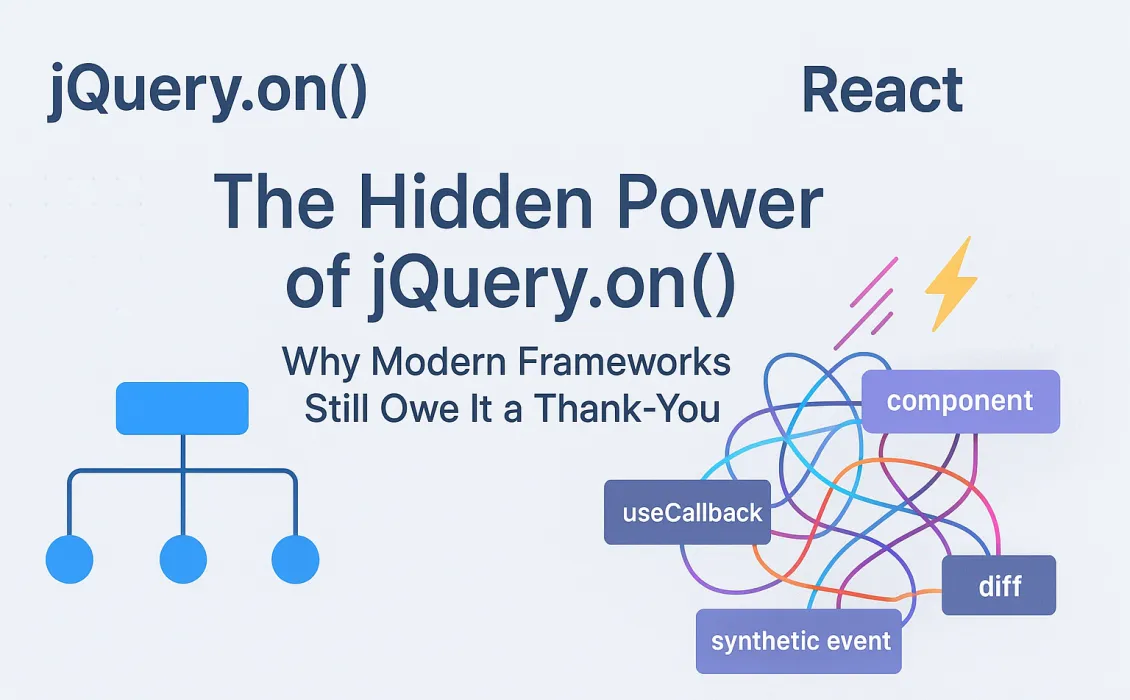 jQuery.on()

React

The Hidden Power of jQuery.on()

Why Modern Frameworks Still Owe It a Thank-You

component

useCallback

diff

synthetic event